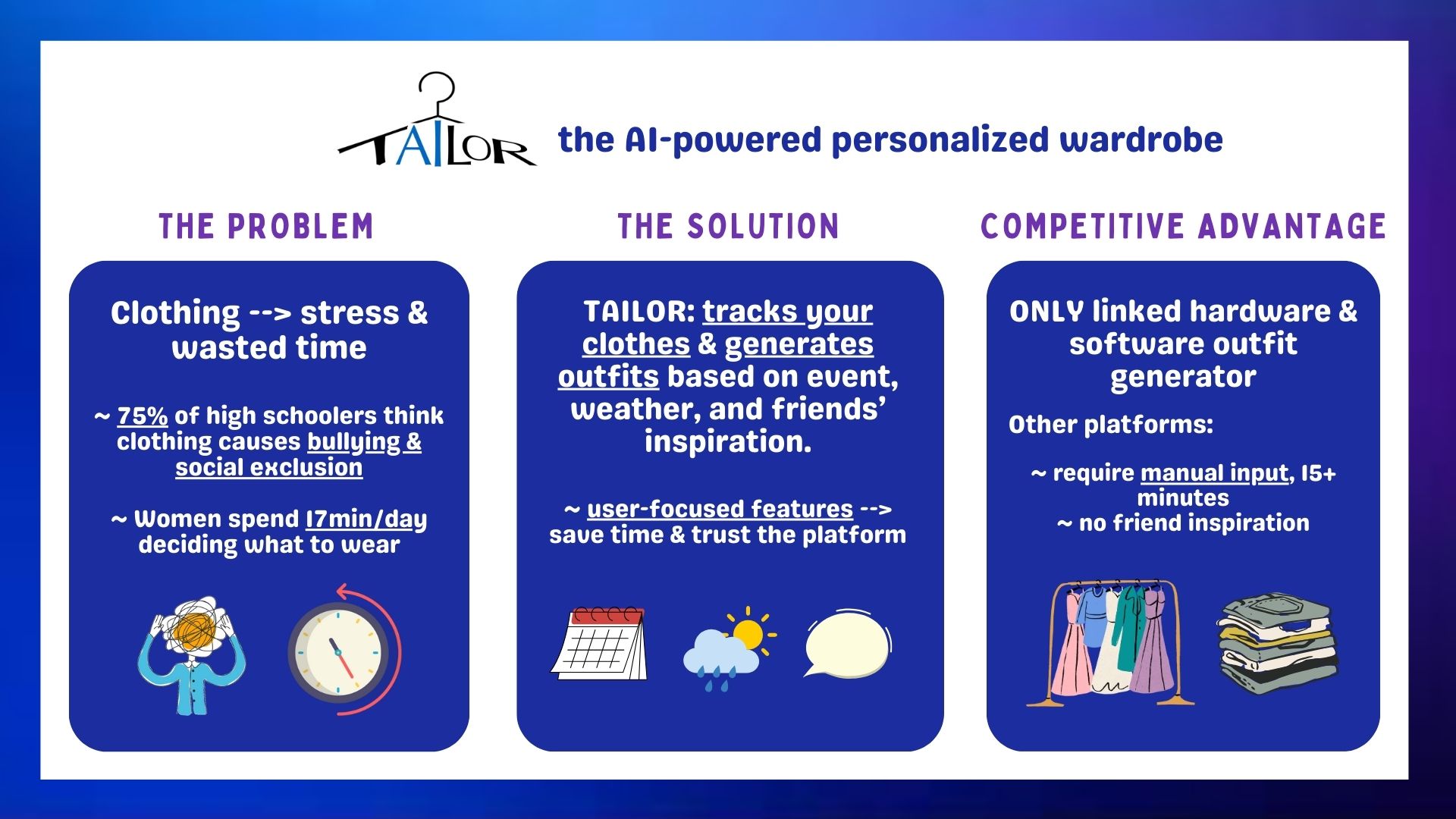 TAILOR the AI-powered personalized wardrobe

THE PROBLEM

Clothing --> stress & wasted time

~ 75% of high schoolers think clothing causes bullying & social exclusion

~ Women spend 17min/day deciding what to wear

THE SOLUTION

TAILOR: tracks your clothes & generates outfits based on event, weather, and friends' inspiration.

~ user-focused features --> save time & trust the platform

COMPETITIVE ADVANTAGE

ONLY linked hardware & software outfit generator

Other platforms:

~ require manual input, 15+ minutes
~ no friend inspiration